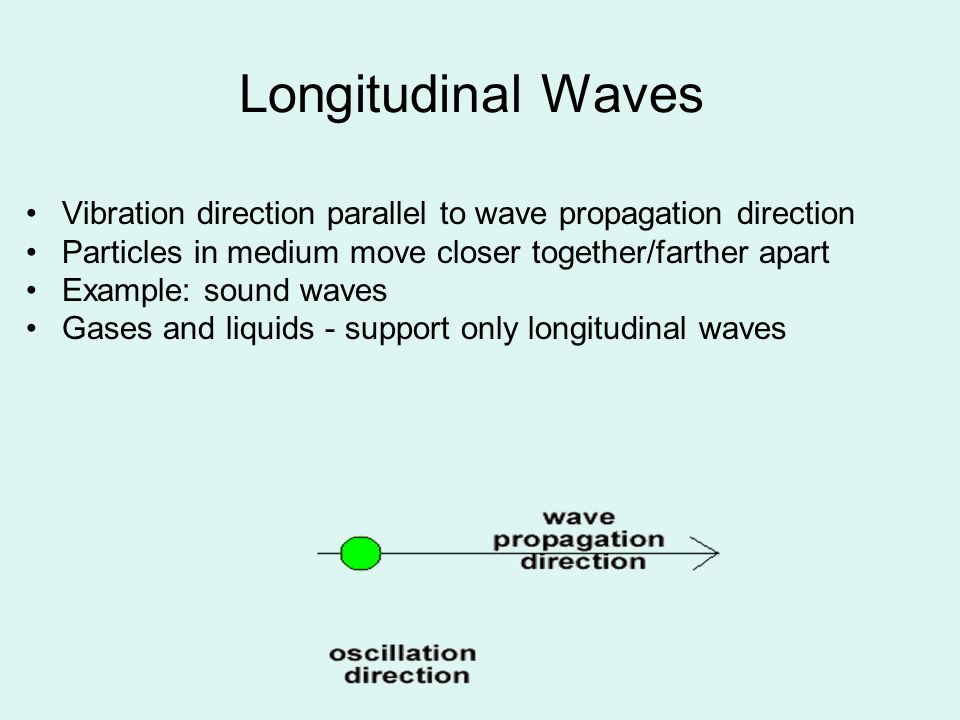 Longitudinal Waves

• Vibration direction parallel to wave propagation direction
• Particles in medium move closer together/farther apart
• Example: sound waves
• Gases and liquids - support only longitudinal waves

wave propagation direction

oscillation direction